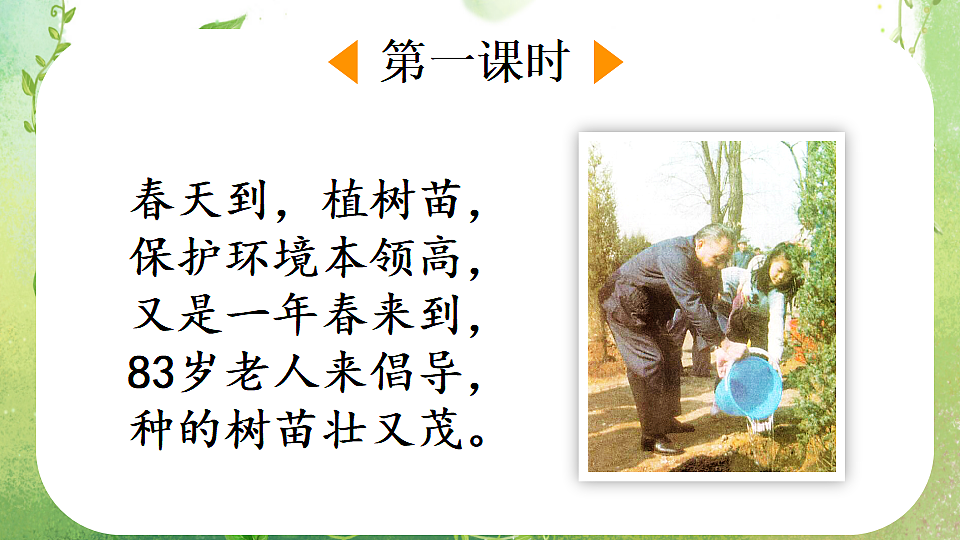 第一课时

春天到，植树苗，
保护环境本领高，
又是一年春来到，
83岁老人来倡导，
种的树苗壮又茂。